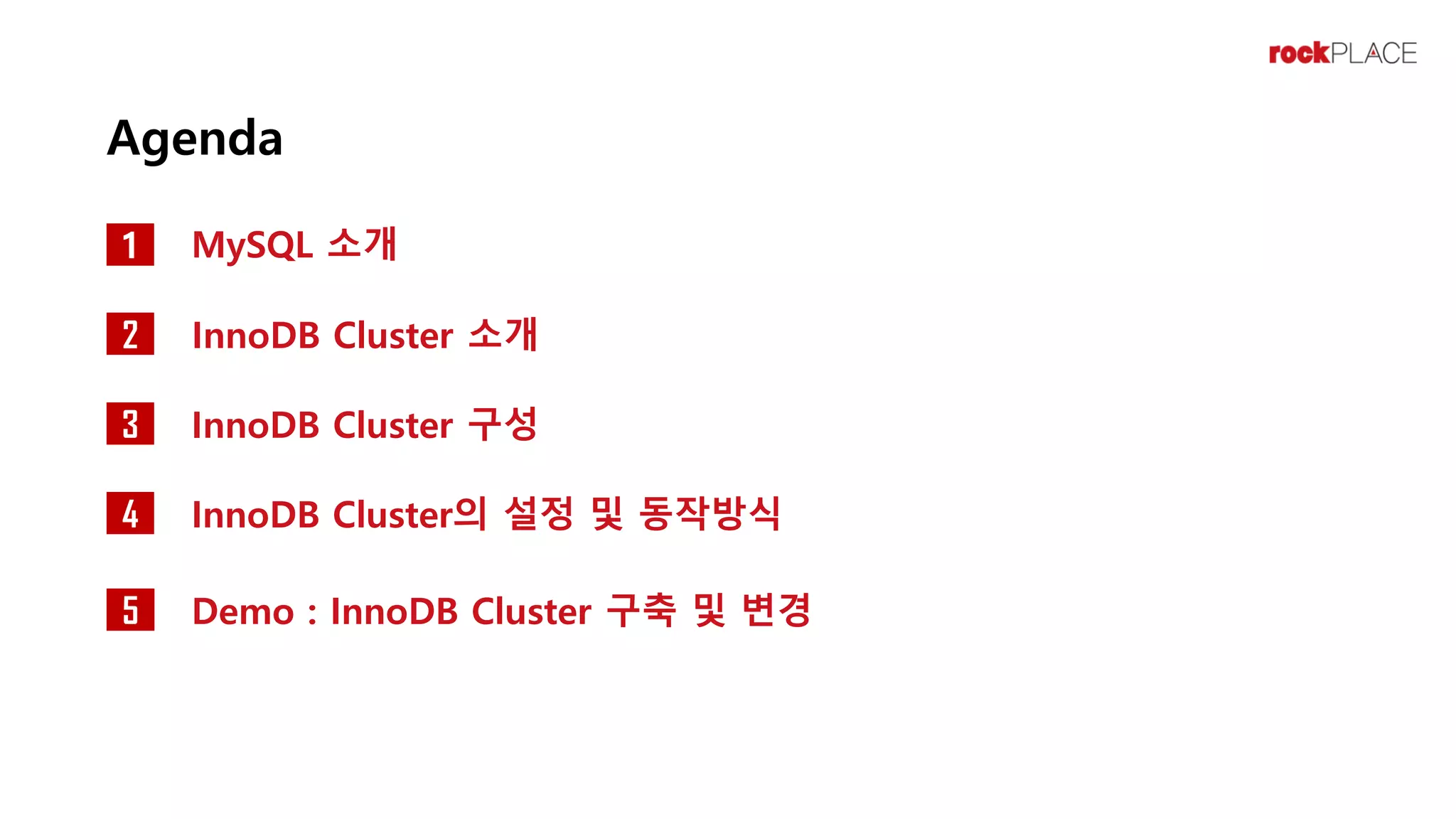 rockPLACE

Agenda

1 MySQL 소개

2 InnoDB Cluster 소개

3 InnoDB Cluster 구성

4 InnoDB Cluster의 설정 및 동작방식

5 Demo : InnoDB Cluster 구축 및 변경